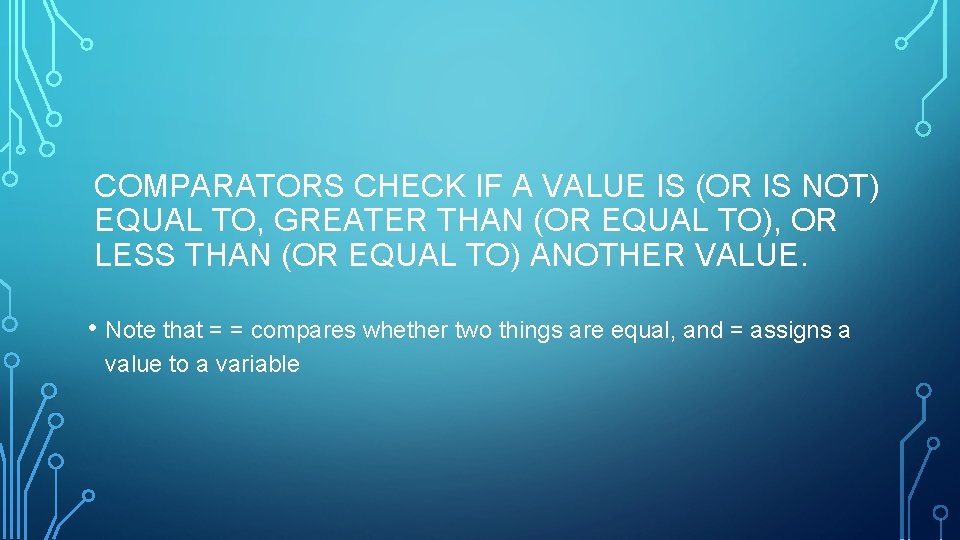 COMPARATORS CHECK IF A VALUE IS (OR IS NOT) EQUAL TO, GREATER THAN (OR EQUAL TO), OR LESS THAN (OR EQUAL TO) ANOTHER VALUE.

• Note that = = compares whether two things are equal, and = assigns a value to a variable